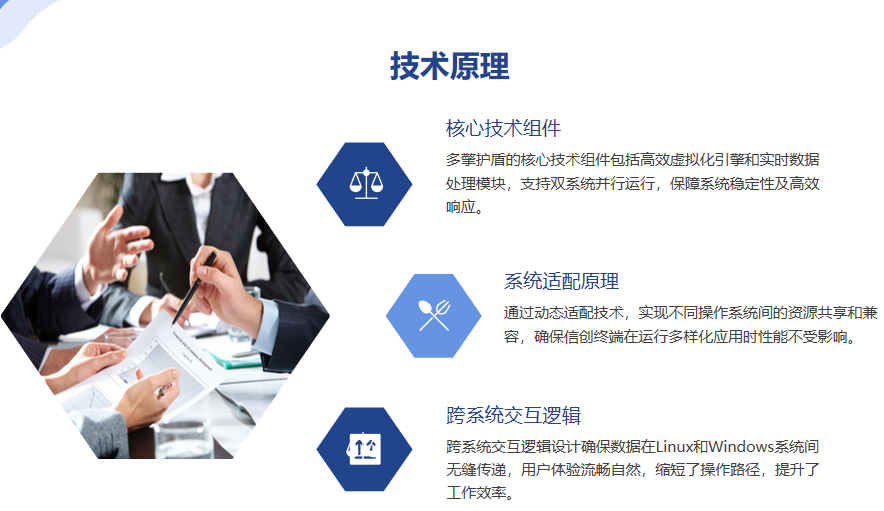 技术原理

核心技术组件

多擎护盾的核心技术组件包括高效虚拟化引擎和实时数据处理模块，支持双系统并行运行，保障系统稳定性及高效响应。

系统适配原理

通过动态适配技术，实现不同操作系统间的资源共享和兼容，确保信创终端在运行多样化应用时性能不受影响。

跨系统交互逻辑

跨系统交互逻辑设计确保数据在Linux和Windows系统间无缝传递，用户体验流畅自然，缩短了操作路径，提升了工作效率。